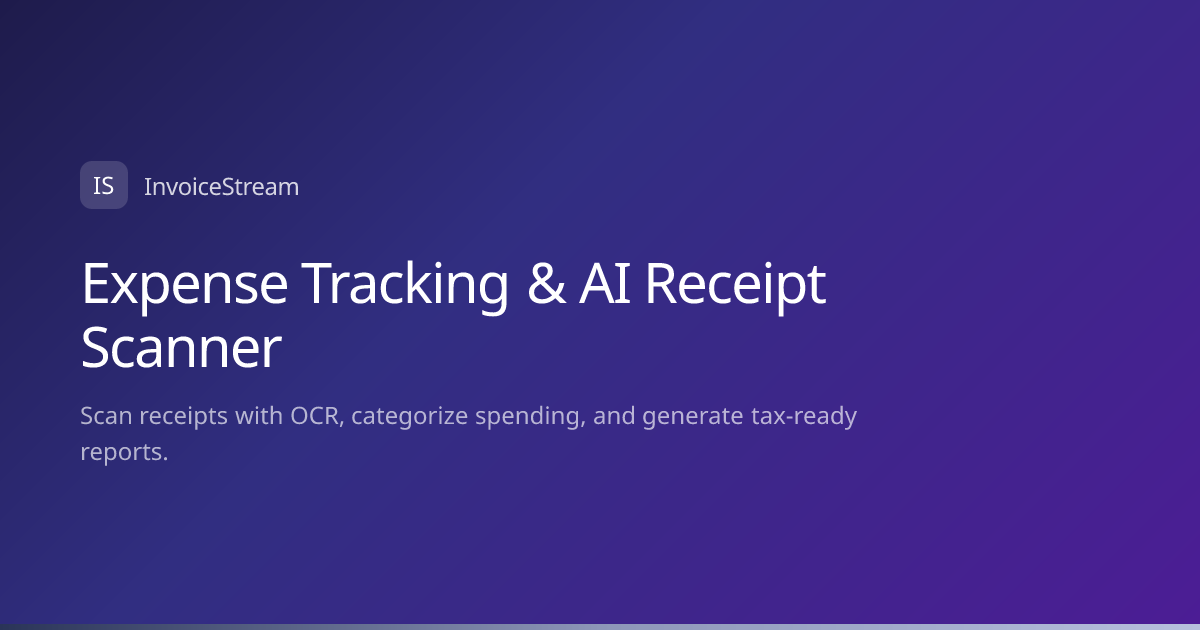 IS InvoiceStream

Expense Tracking & AI Receipt Scanner

Scan receipts with OCR, categorize spending, and generate tax-ready reports.